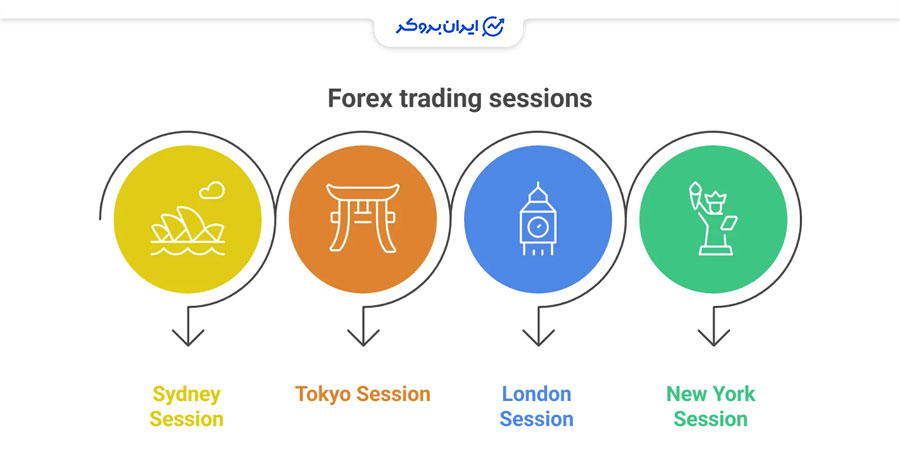 ایران بروکر

Forex trading sessions

Sydney Session

Tokyo Session

London Session

New York Session